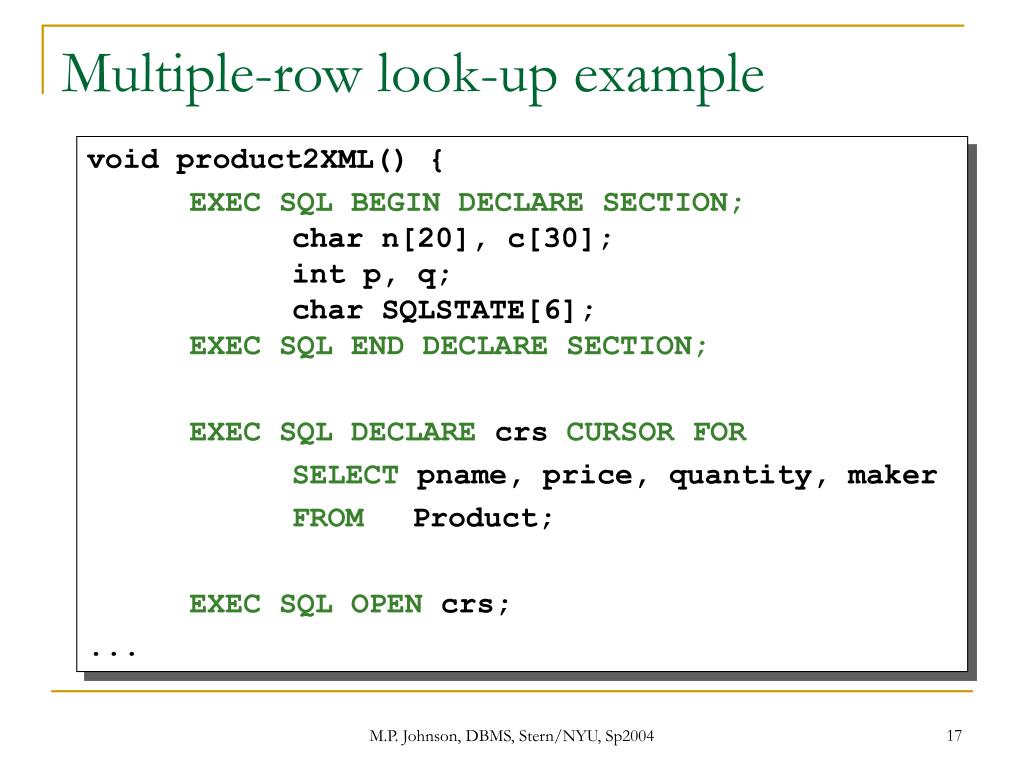 Multiple-row look-up example

void product2XML() {
EXEC SQL BEGIN DECLARE SECTION;
char n[20], c[30];
int p, q;
char SQLSTATE[6];
EXEC SQL END DECLARE SECTION;

EXEC SQL DECLARE crs CURSOR FOR
SELECT pname, price, quantity, maker
FROM Product;

EXEC SQL OPEN crs;
...

M.P. Johnson, DBMS, Stern/NYU, Sp2004

17